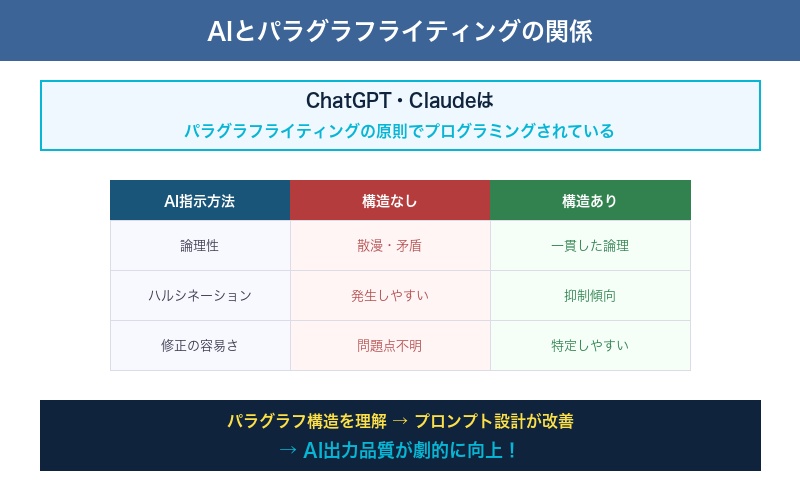 AIとパラグラフライティングの関係

ChatGPT・Claudeは
パラグラフライティングの原則でプログラミングされている

| AI指示方法 | 構造なし | 構造あり |
|---|---|---|
| 論理性 | 散漫・矛盾 | 一貫した論理 |
| ハルシネーション | 発生しやすい | 抑制傾向 |
| 修正の容易さ | 問題点不明 | 特定しやすい |

パラグラフ構造を理解 → プロンプト設計が改善
→ AI出力品質が劇的に向上！